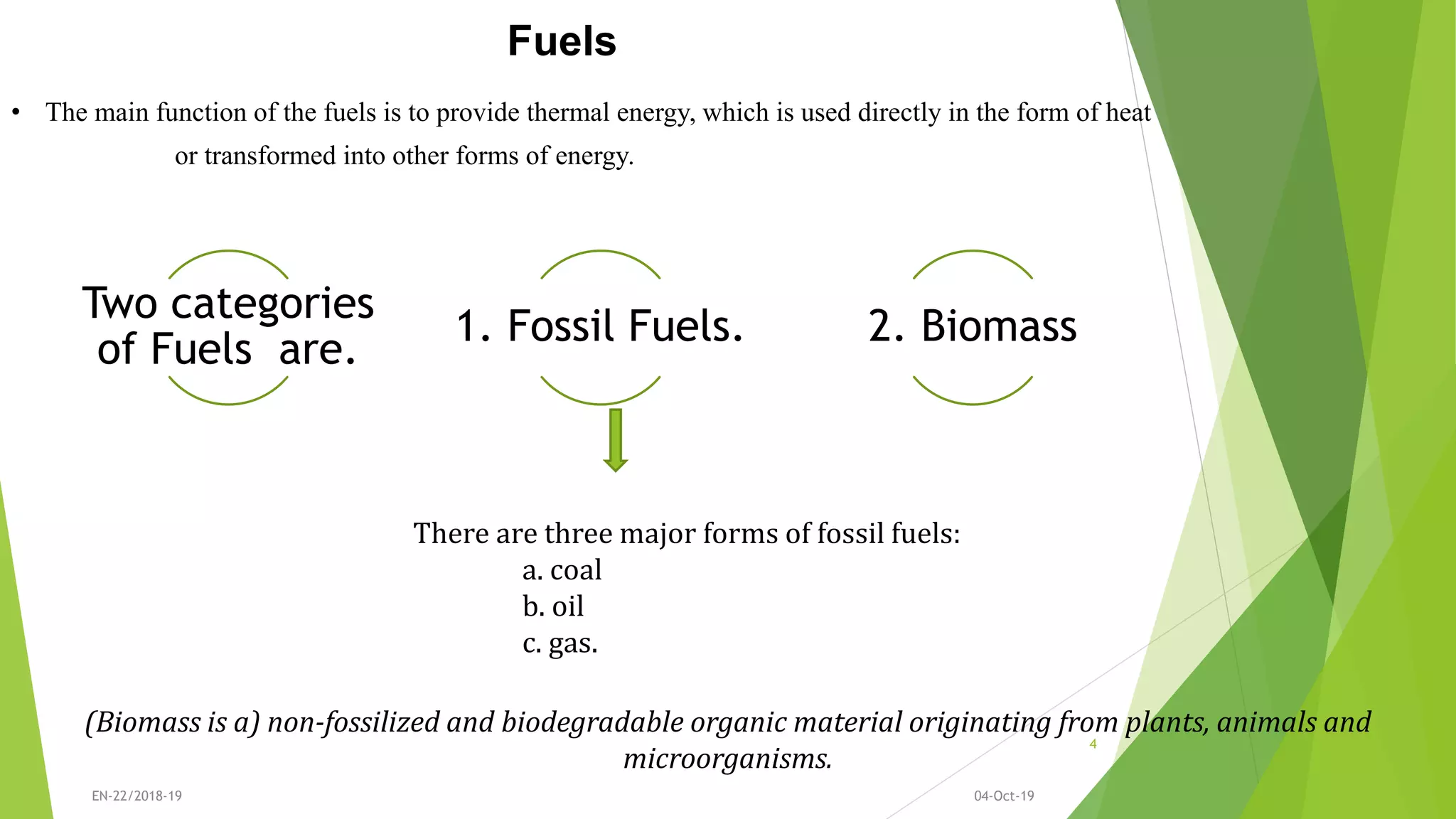 Fuels

• The main function of the fuels is to provide thermal energy, which is used directly in the form of heat or transformed into other forms of energy.

Two categories of Fuels are.

1. Fossil Fuels.

2. Biomass

There are three major forms of fossil fuels:
a. coal
b. oil
c. gas.

(Biomass is a) non-fossilized and biodegradable organic material originating from plants, animals and microorganisms.

4

EN-22/2018-19

04-Oct-19